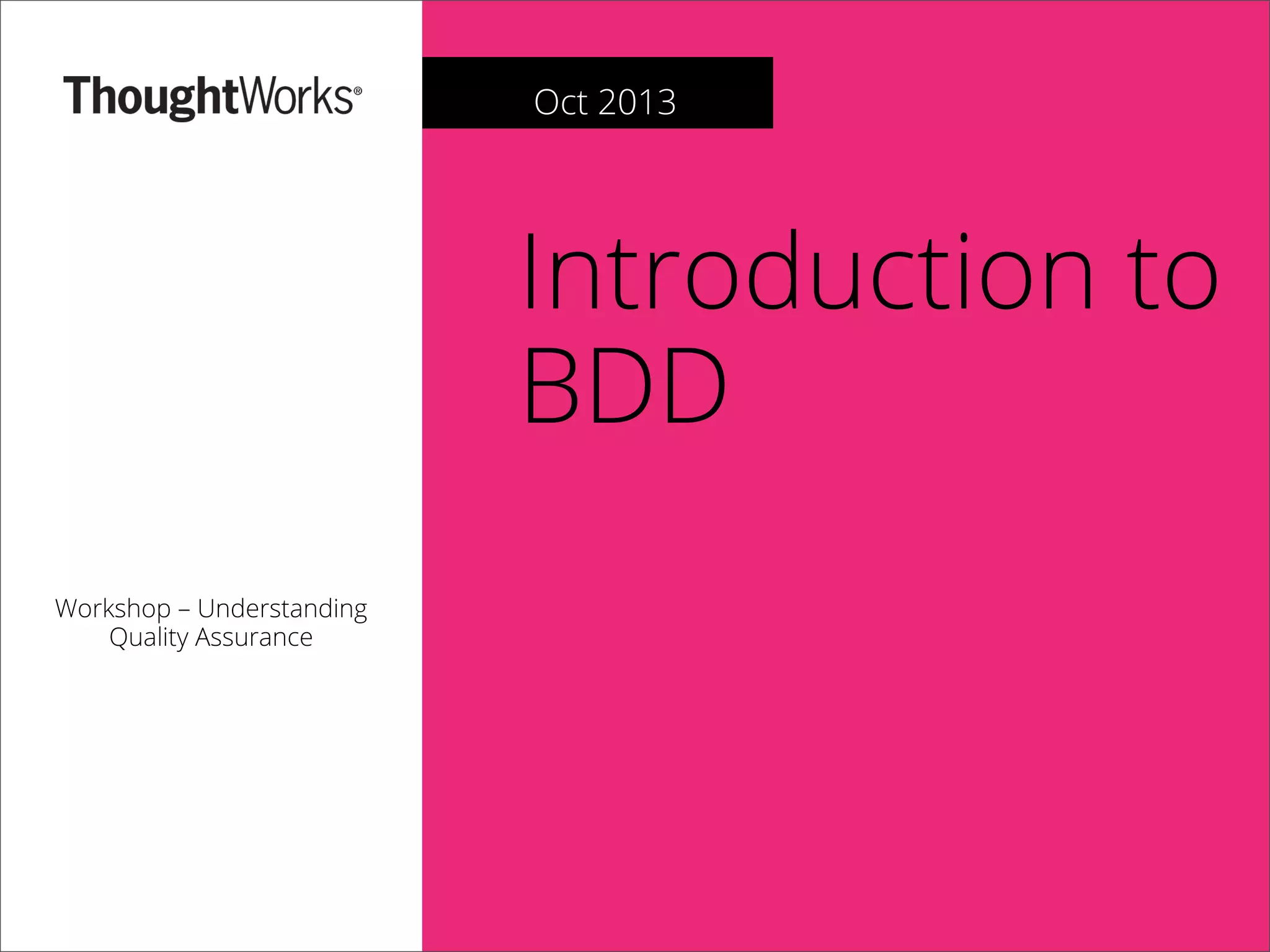 ThoughtWorks®

Oct 2013

Introduction to BDD

Workshop – Understanding Quality Assurance